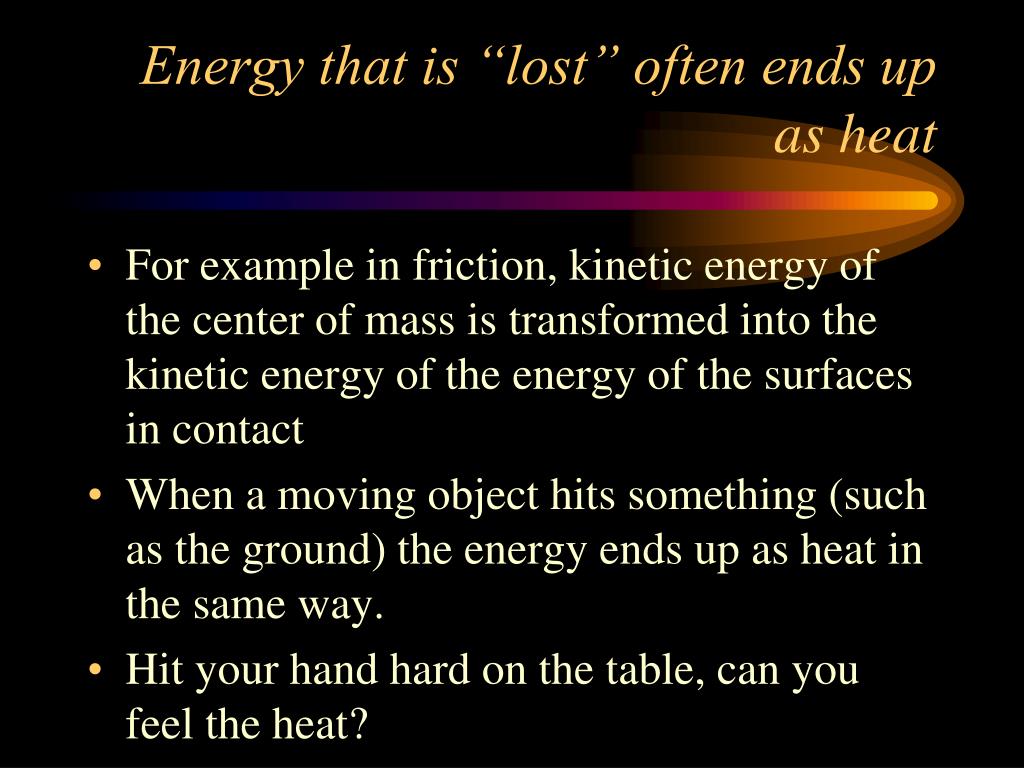 Energy that is “lost” often ends up as heat

• For example in friction, kinetic energy of the center of mass is transformed into the kinetic energy of the energy of the surfaces in contact

• When a moving object hits something (such as the ground) the energy ends up as heat in the same way.

• Hit your hand hard on the table, can you feel the heat?